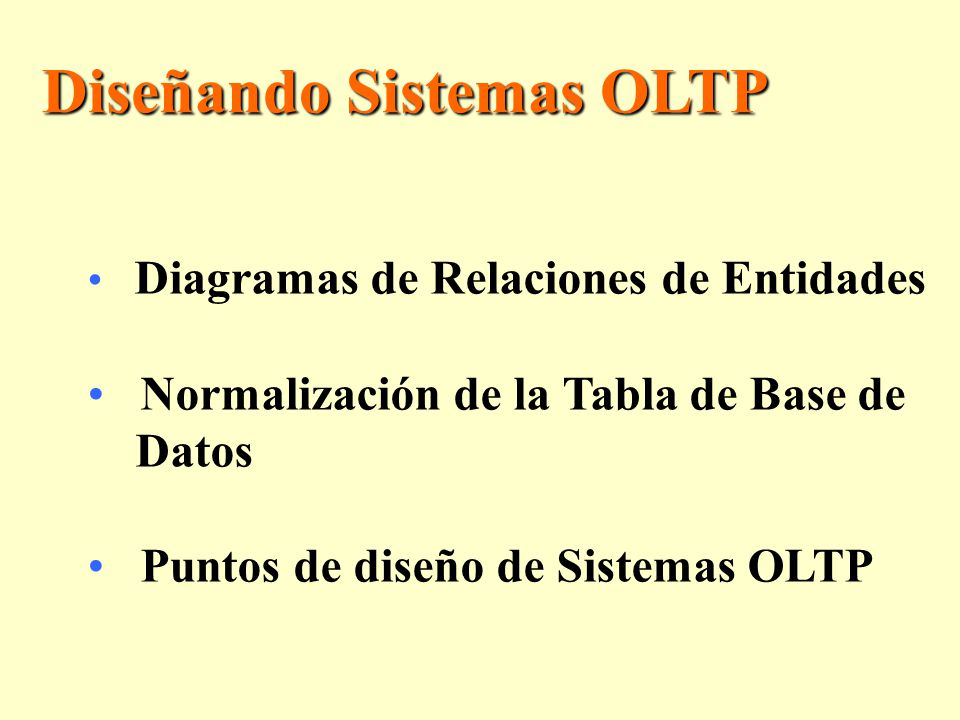 Diseñando Sistemas OLTP

• Diagramas de Relaciones de Entidades

• Normalización de la Tabla de Base de Datos

• Puntos de diseño de Sistemas OLTP